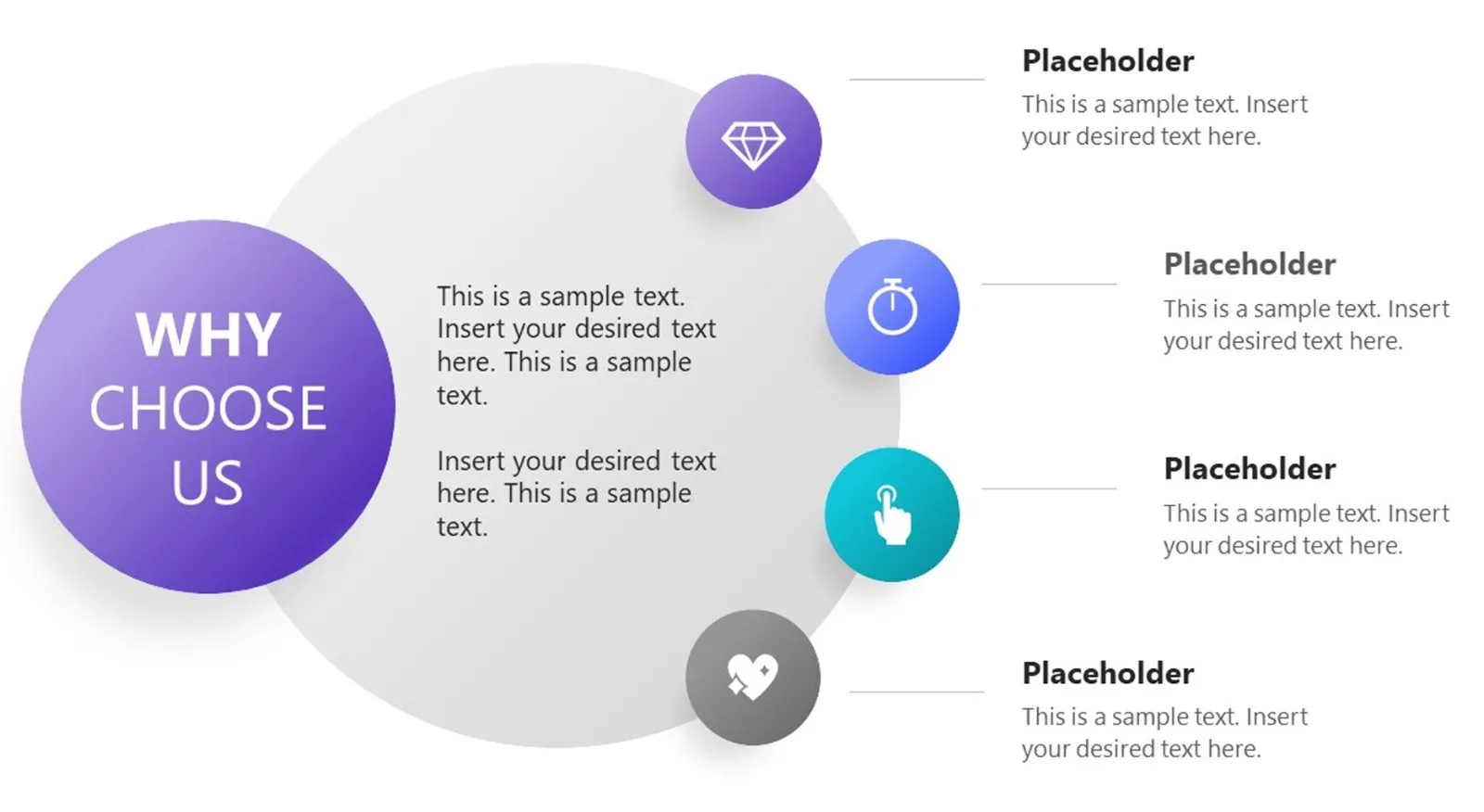 WHY CHOOSE US

This is a sample text. Insert your desired text here. This is a sample text.

Insert your desired text here. This is a sample text.

Placeholder
This is a sample text. Insert your desired text here.

Placeholder
This is a sample text. Insert your desired text here.

Placeholder
This is a sample text. Insert your desired text here.

Placeholder
This is a sample text. Insert your desired text here.